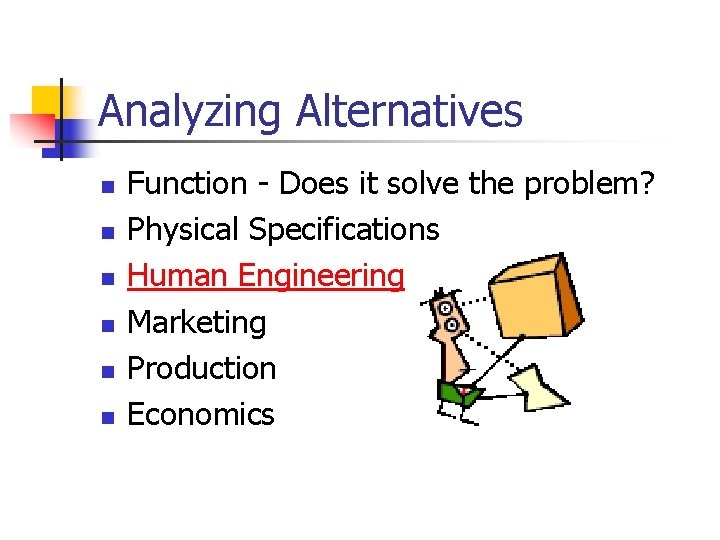 Analyzing Alternatives

- Function - Does it solve the problem?
- Physical Specifications
- Human Engineering
- Marketing
- Production
- Economics